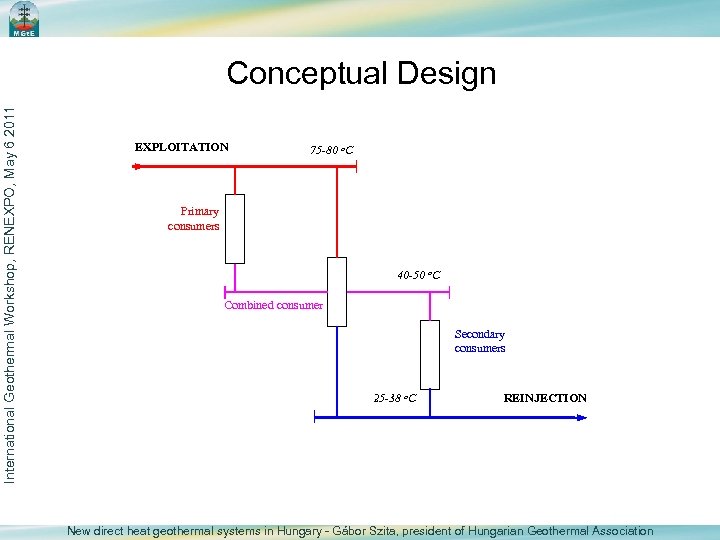 MGtE

International Geothermal Workshop, RENEXPO, May 6 2011

Conceptual Design

EXPLOITATION

75-80 °C

Primary consumers

40-50 °C

Combined consumer

Secondary consumers

25-38 °C

REINJECTION

New direct heat geothermal systems in Hungary - Gábor Szita, president of Hungarian Geothermal Association